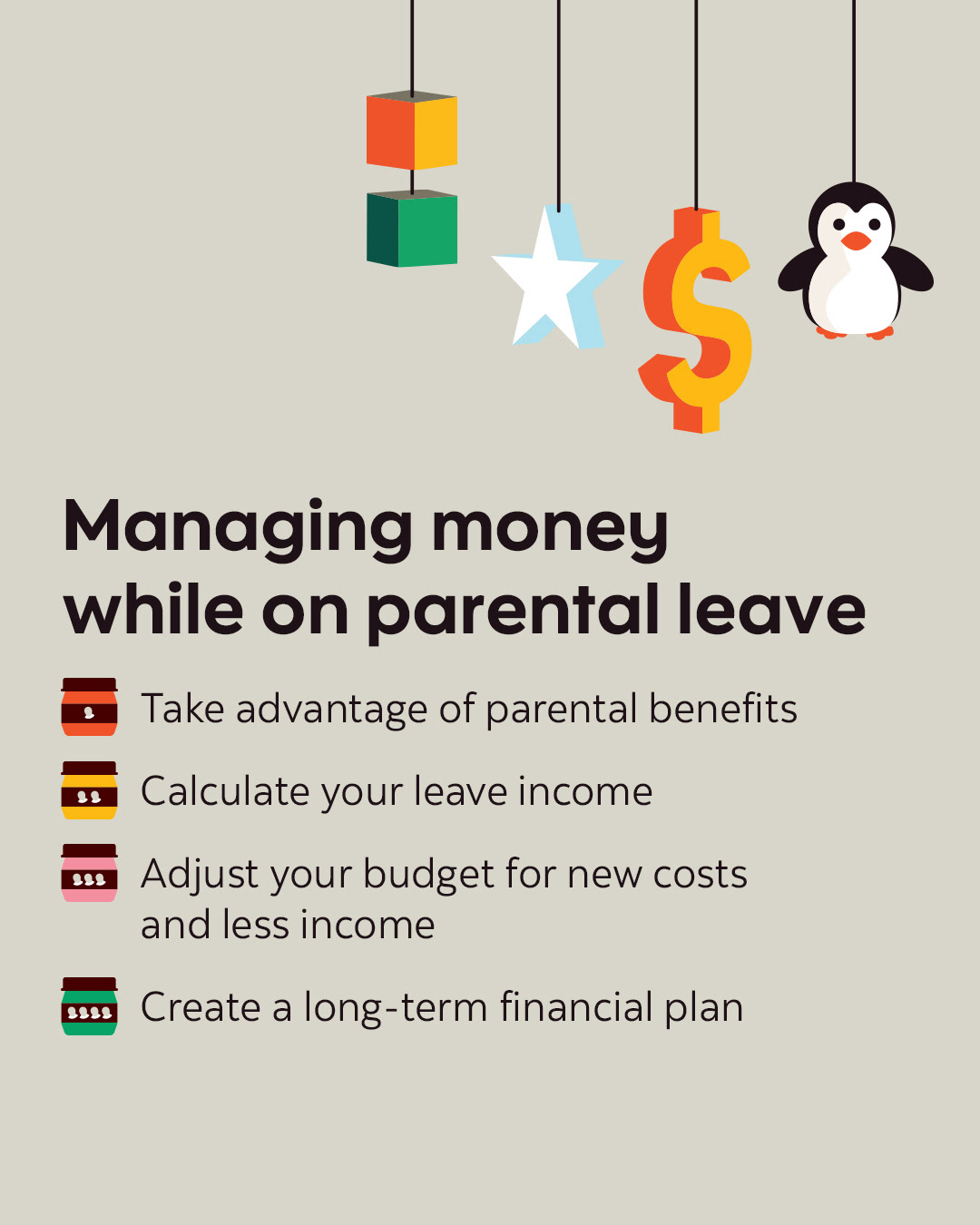 $

Managing money while on parental leave

Take advantage of parental benefits

Calculate your leave income

Adjust your budget for new costs and less income

Create a long-term financial plan